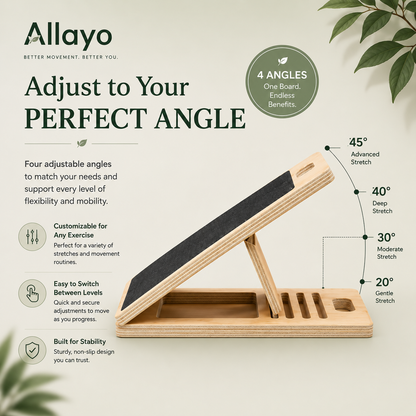 Allayo
BETTER MOVEMENT. BETTER YOU.

Adjust to Your PERFECT ANGLE

4 ANGLES
One Board. Endless Benefits.

Four adjustable angles to match your needs and support every level of flexibility and mobility.

Customizable for Any Exercise
Perfect for a variety of stretches and movement routines.

Easy to Switch Between Levels
Quick and secure adjustments to move as you progress.

Built for Stability
Sturdy, non-slip design you can trust.

45°
Advanced Stretch

40°
Deep Stretch

30°
Moderate Stretch

20°
Gentle Stretch